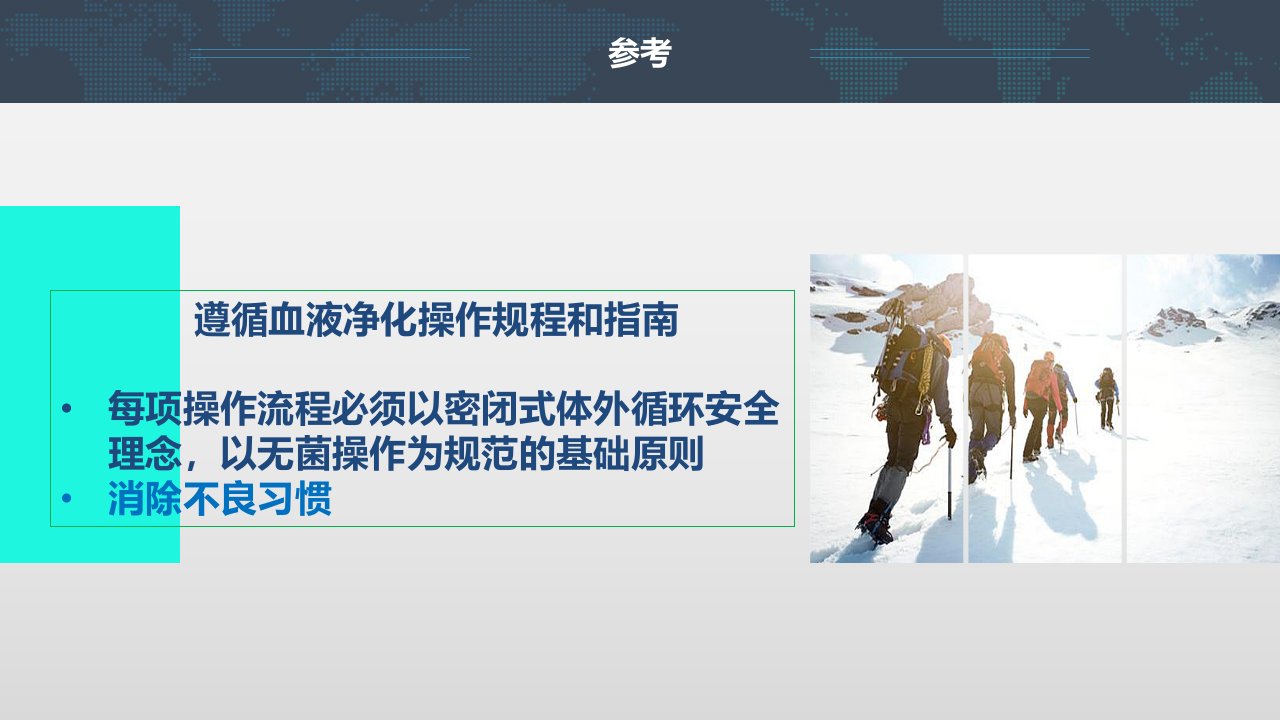 参考

遵循血液净化操作规程和指南

• 每项操作流程必须以密闭式体外循环安全理念，以无菌操作为规范的基础原则
• 消除不良习惯